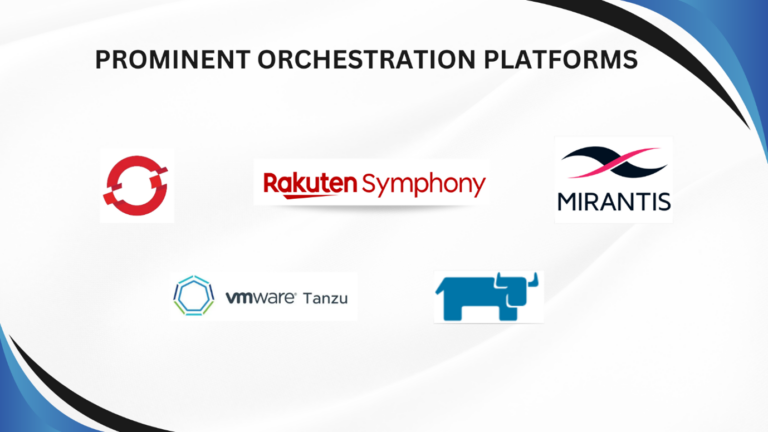 PROMINENT ORCHESTRATION PLATFORMS

Rakuten Symphony

MIRANTIS

vmware Tanzu